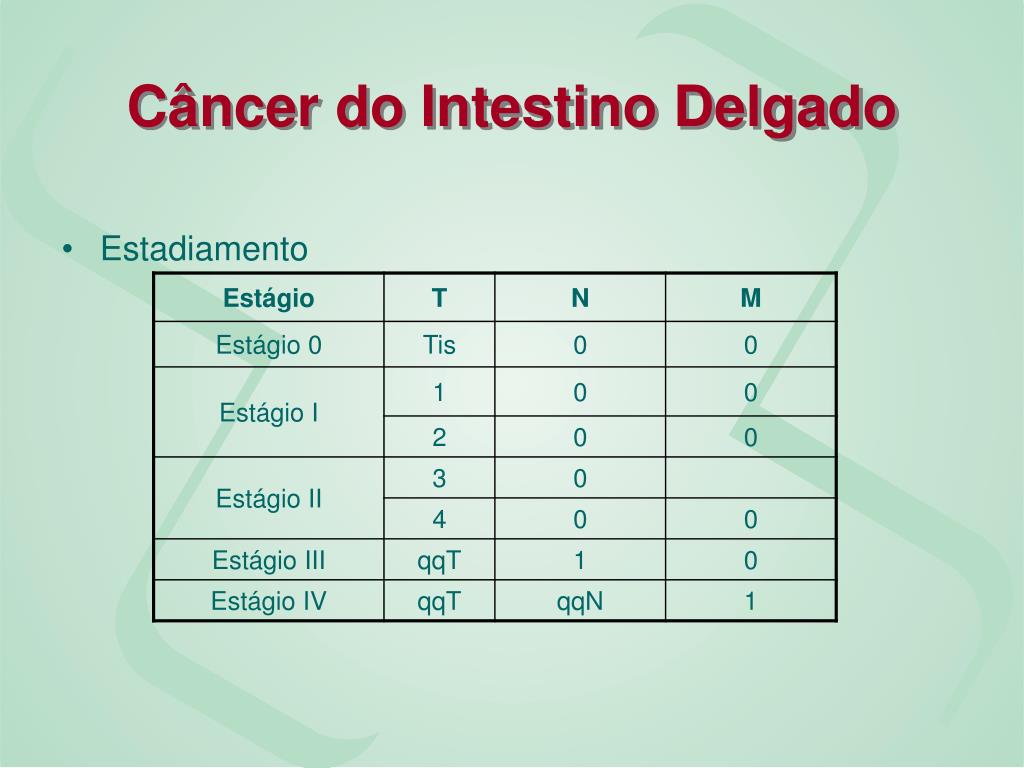 Câncer do Intestino Delgado

• Estadiamento

| Estágio | T | N | M |
|---|---|---|---|
| Estágio 0 | Tis | 0 | 0 |
| Estágio I | 1 | 0 | 0 |
| | 2 | 0 | 0 |
| Estágio II | 3 | 0 | |
| | 4 | 0 | 0 |
| Estágio III | qqT | 1 | 0 |
| Estágio IV | qqT | qqN | 1 |